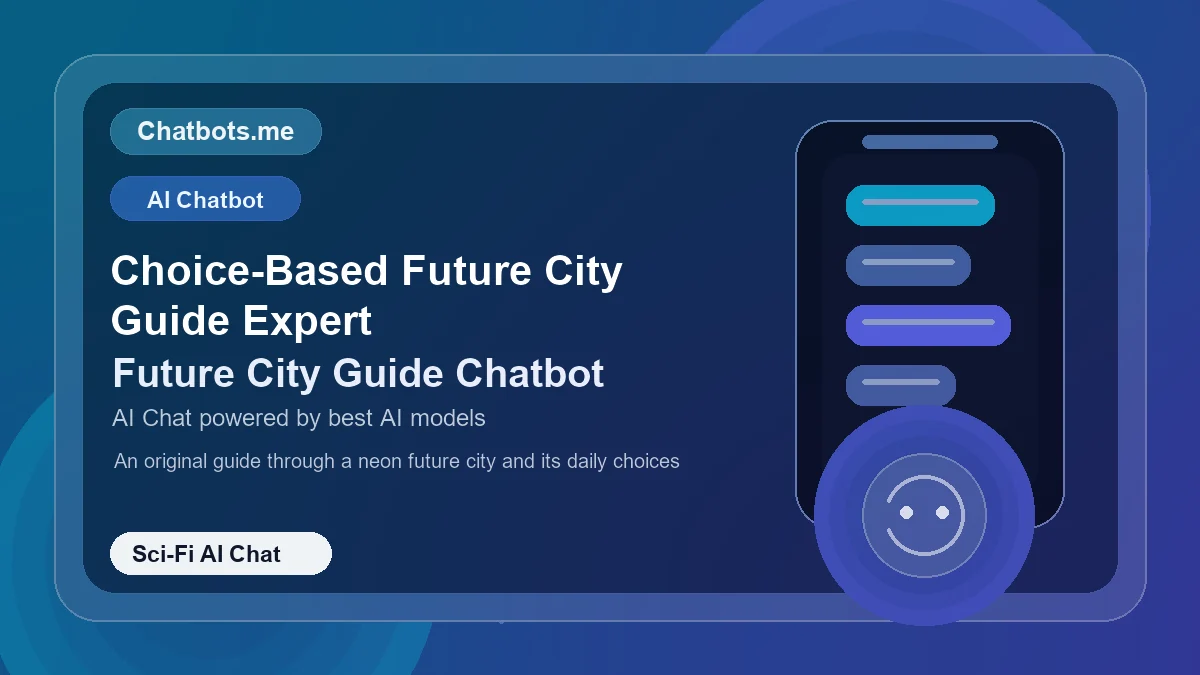 Chatbots.me

AI Chatbot

Choice-Based Future City Guide Expert

Future City Guide Chatbot

AI Chat powered by best AI models

An original guide through a neon future city and its daily choices

Sci-Fi AI Chat